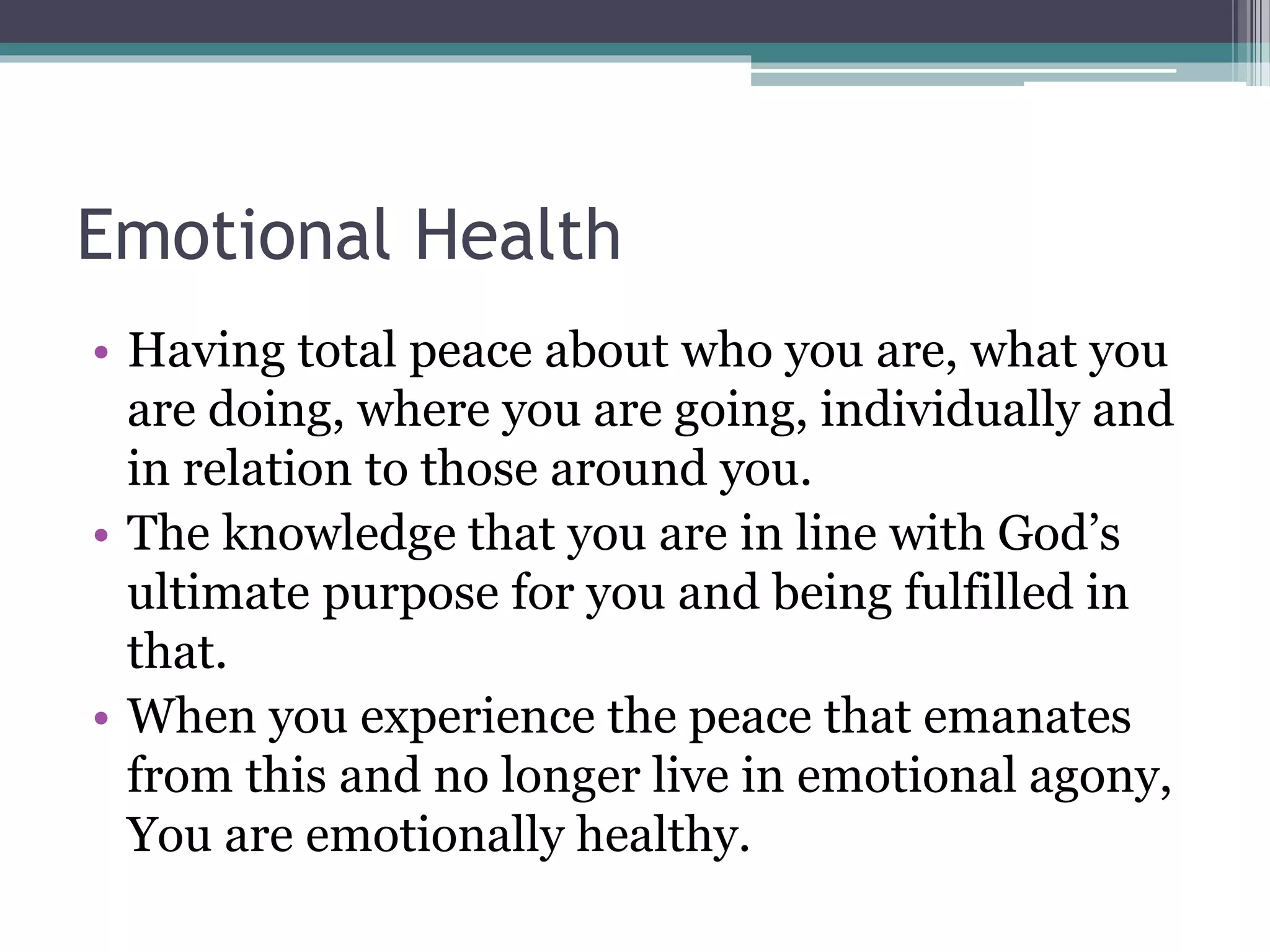 Emotional Health

• Having total peace about who you are, what you are doing, where you are going, individually and in relation to those around you.
• The knowledge that you are in line with God’s ultimate purpose for you and being fulfilled in that.
• When you experience the peace that emanates from this and no longer live in emotional agony, You are emotionally healthy.